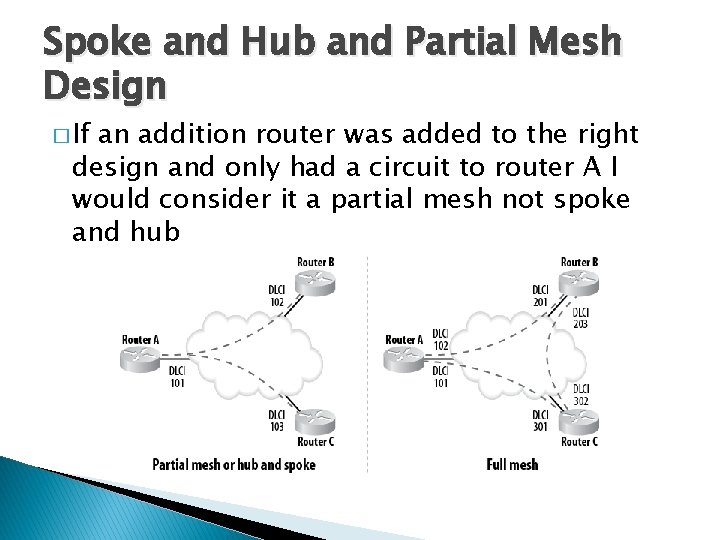 Spoke and Hub and Partial Mesh Design

□ If an addition router was added to the right design and only had a circuit to router A I would consider it a partial mesh not spoke and hub

Router B
DLCI 102
Router A
DLCI 101
DLCI 103
Router C
Partial mesh or hub and spoke

Router B
DLCI 201
DLCI 203
Router A
DLCI 102
DLCI 101
DLCI 302
DLCI 301
Router C
Full mesh